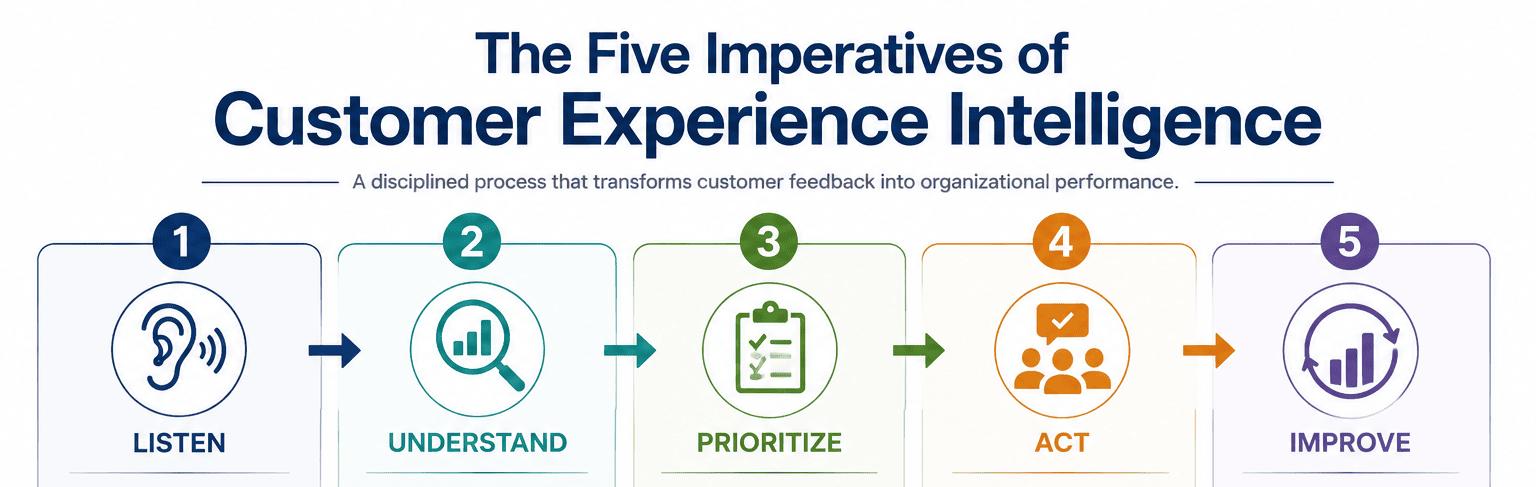 The Five Imperatives of
Customer Experience Intelligence

A disciplined process that transforms customer feedback into organizational performance.

1
LISTEN

2
UNDERSTAND

3
PRIORITIZE

4
ACT

5
IMPROVE